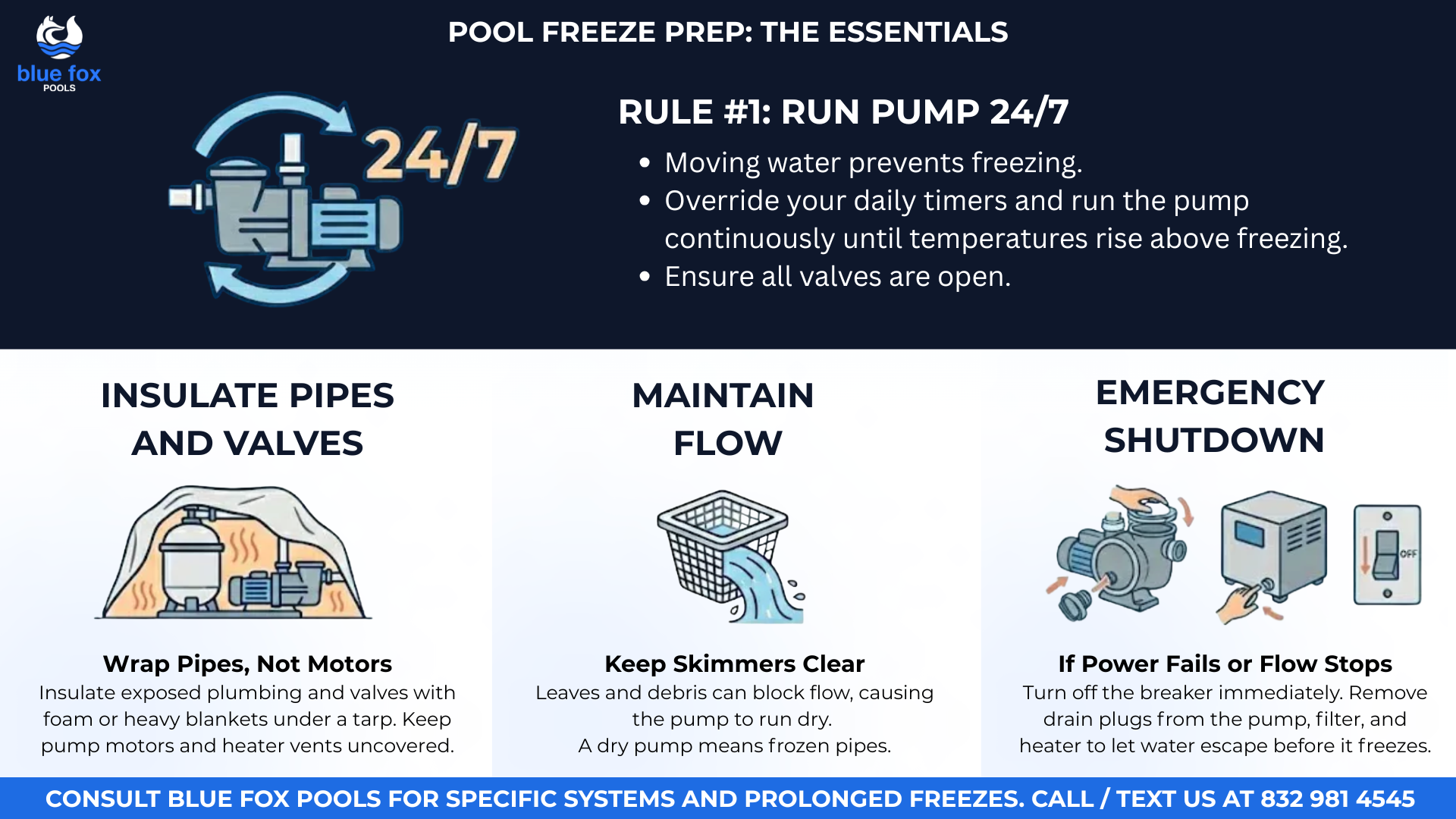 blue fox
POOLS

POOL FREEZE PREP: THE ESSENTIALS

24/7

RULE #1: RUN PUMP 24/7

• Moving water prevents freezing.
• Override your daily timers and run the pump continuously until temperatures rise above freezing.
• Ensure all valves are open.

INSULATE PIPES AND VALVES

Wrap Pipes, Not Motors
Insulate exposed plumbing and valves with foam or heavy blankets under a tarp. Keep pump motors and heater vents uncovered.

MAINTAIN FLOW

Keep Skimmers Clear
Leaves and debris can block flow, causing the pump to run dry.
A dry pump means frozen pipes.

EMERGENCY SHUTDOWN

OFF

If Power Fails or Flow Stops
Turn off the breaker immediately. Remove drain plugs from the pump, filter, and heater to let water escape before it freezes.

CONSULT BLUE FOX POOLS FOR SPECIFIC SYSTEMS AND PROLONGED FREEZES. CALL / TEXT US AT 832 981 4545